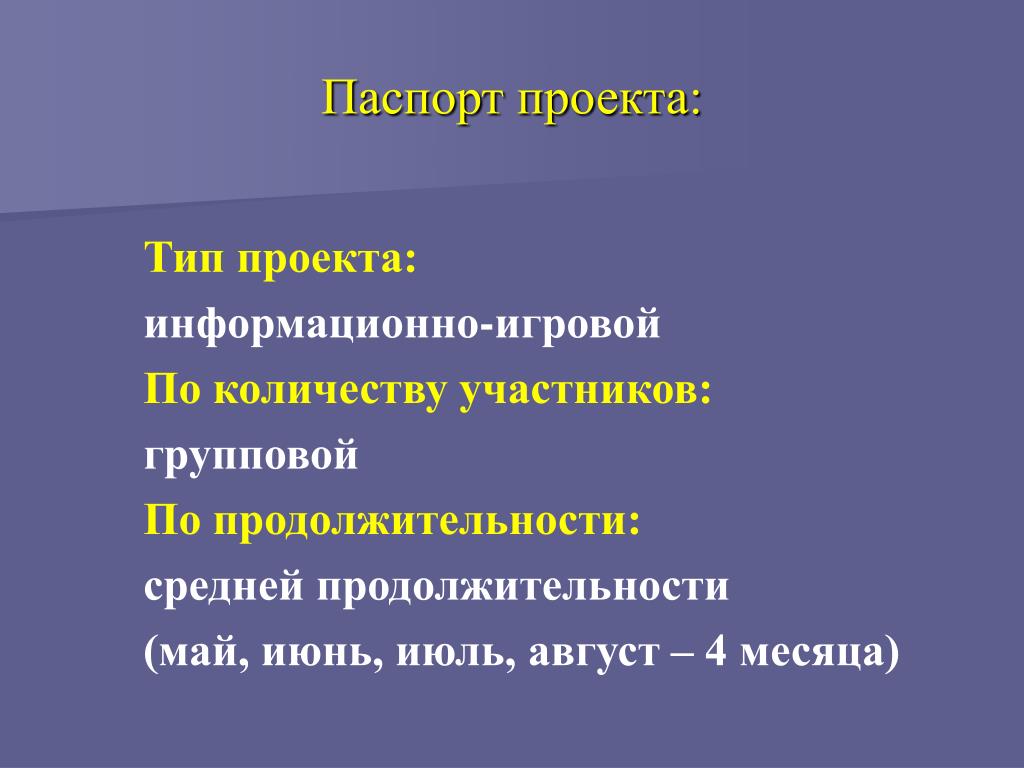 Паспорт проекта:

Тип проекта:
информационно-игровой
По количеству участников:
групповой
По продолжительности:
средней продолжительности
(май, июнь, июль, август – 4 месяца)